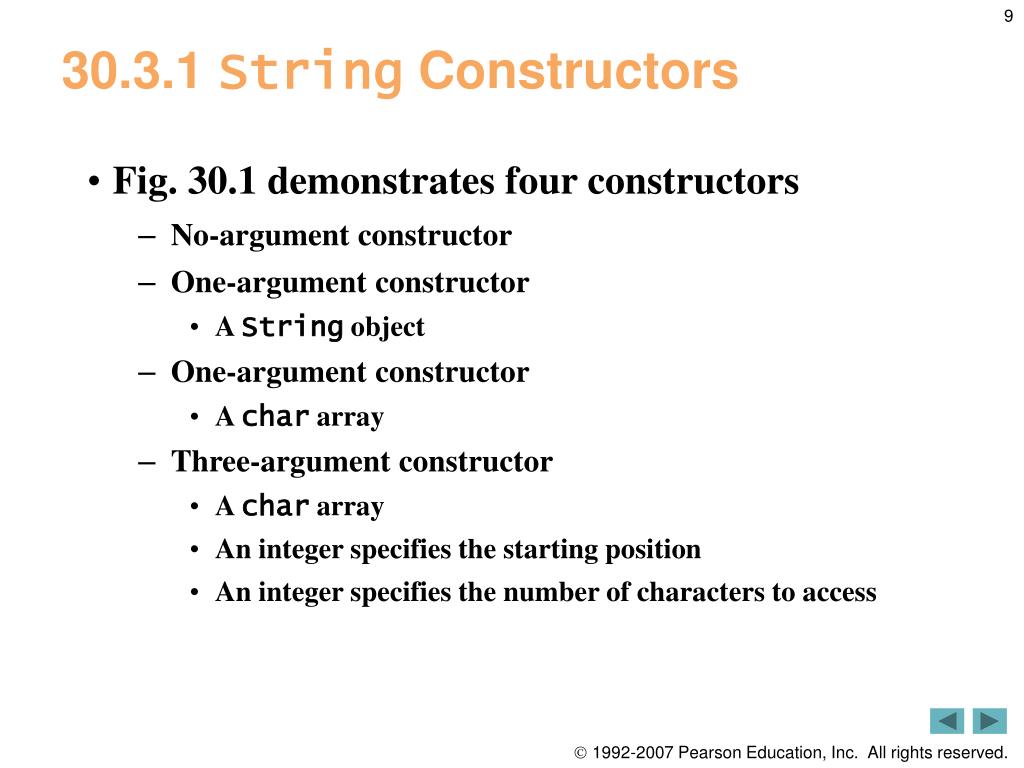 9

30.3.1 String Constructors

• Fig. 30.1 demonstrates four constructors
– No-argument constructor
– One-argument constructor
• A String object
– One-argument constructor
• A char array
– Three-argument constructor
• A char array
• An integer specifies the starting position
• An integer specifies the number of characters to access

© 1992-2007 Pearson Education, Inc. All rights reserved.